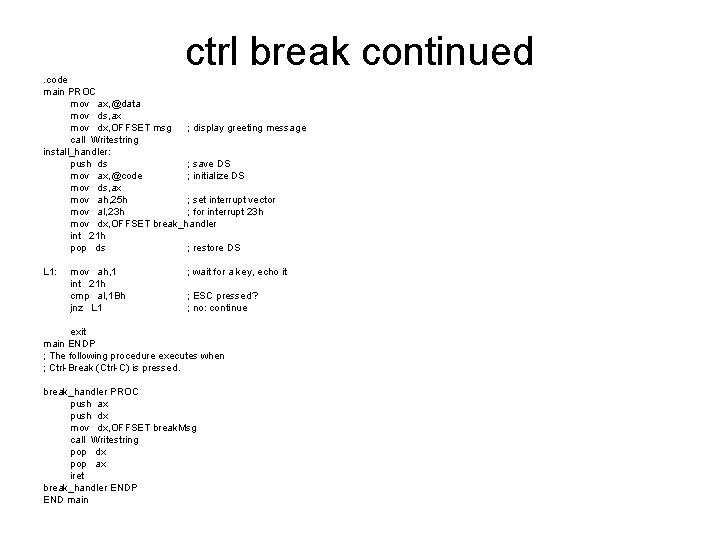 ctrl break continued

.code
main PROC
mov ax,@data
mov ds,ax
mov dx,OFFSET msg ; display greeting message
call Writestring
install_handler:
push ds ; save DS
mov ax,@code ; initialize DS
mov ds,ax
mov ah,25h ; set interrupt vector
mov al,23h ; for interrupt 23h
mov dx,OFFSET break_handler
int 21h
pop ds ; restore DS

L1: mov ah,1 ; wait for a key, echo it
int 21h
cmp al,1Bh ; ESC pressed?
jnz L1 ; no: continue

exit
main ENDP
; The following procedure executes when
; Ctrl-Break (Ctrl-C) is pressed.

break_handler PROC
push ax
push dx
mov dx,OFFSET breakMsg
call Writestring
pop dx
pop ax
iret
break_handler ENDP
END main